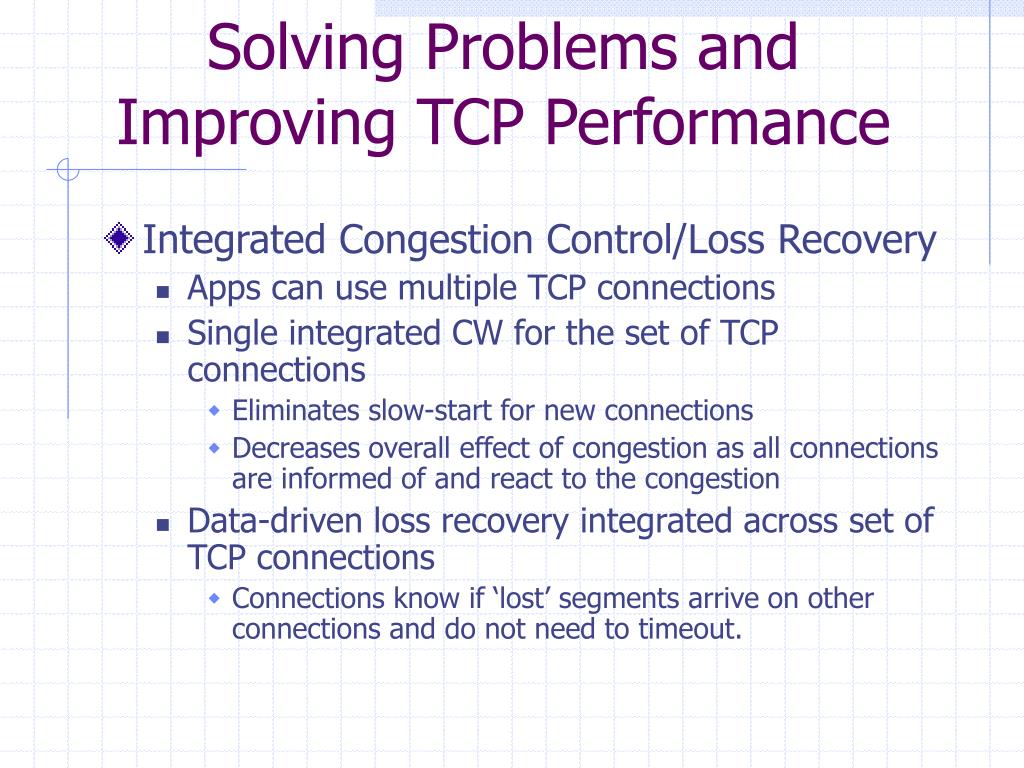 Solving Problems and Improving TCP Performance

Integrated Congestion Control/Loss Recovery

Apps can use multiple TCP connections

Single integrated CW for the set of TCP connections

Eliminates slow-start for new connections

Decreases overall effect of congestion as all connections are informed of and react to the congestion

Data-driven loss recovery integrated across set of TCP connections

Connections know if ‘lost’ segments arrive on other connections and do not need to timeout.